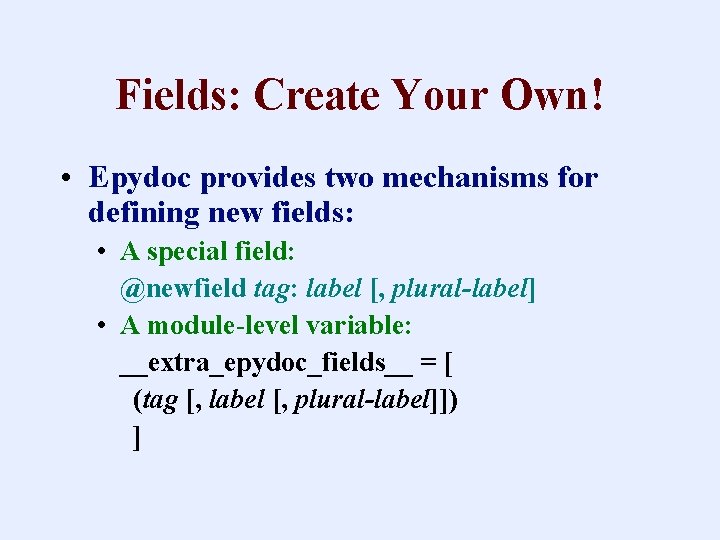 Fields: Create Your Own!

• Epydoc provides two mechanisms for defining new fields:

• A special field:
@newfield tag: label [, plural-label]

• A module-level variable:
__extra_epydoc_fields__ = [
(tag [, label [, plural-label]])
]